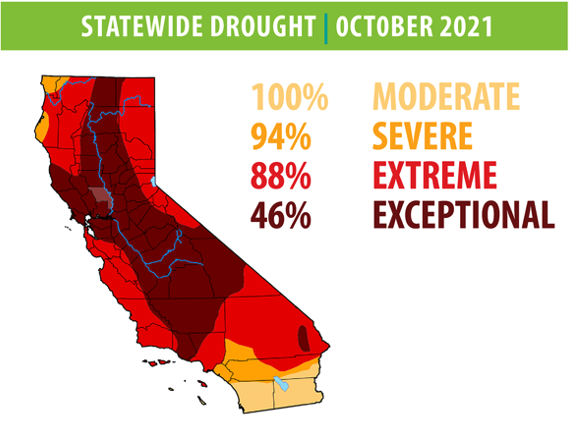 STATEWIDE DROUGHT | OCTOBER 2021

100% MODERATE
94% SEVERE
88% EXTREME
46% EXCEPTIONAL